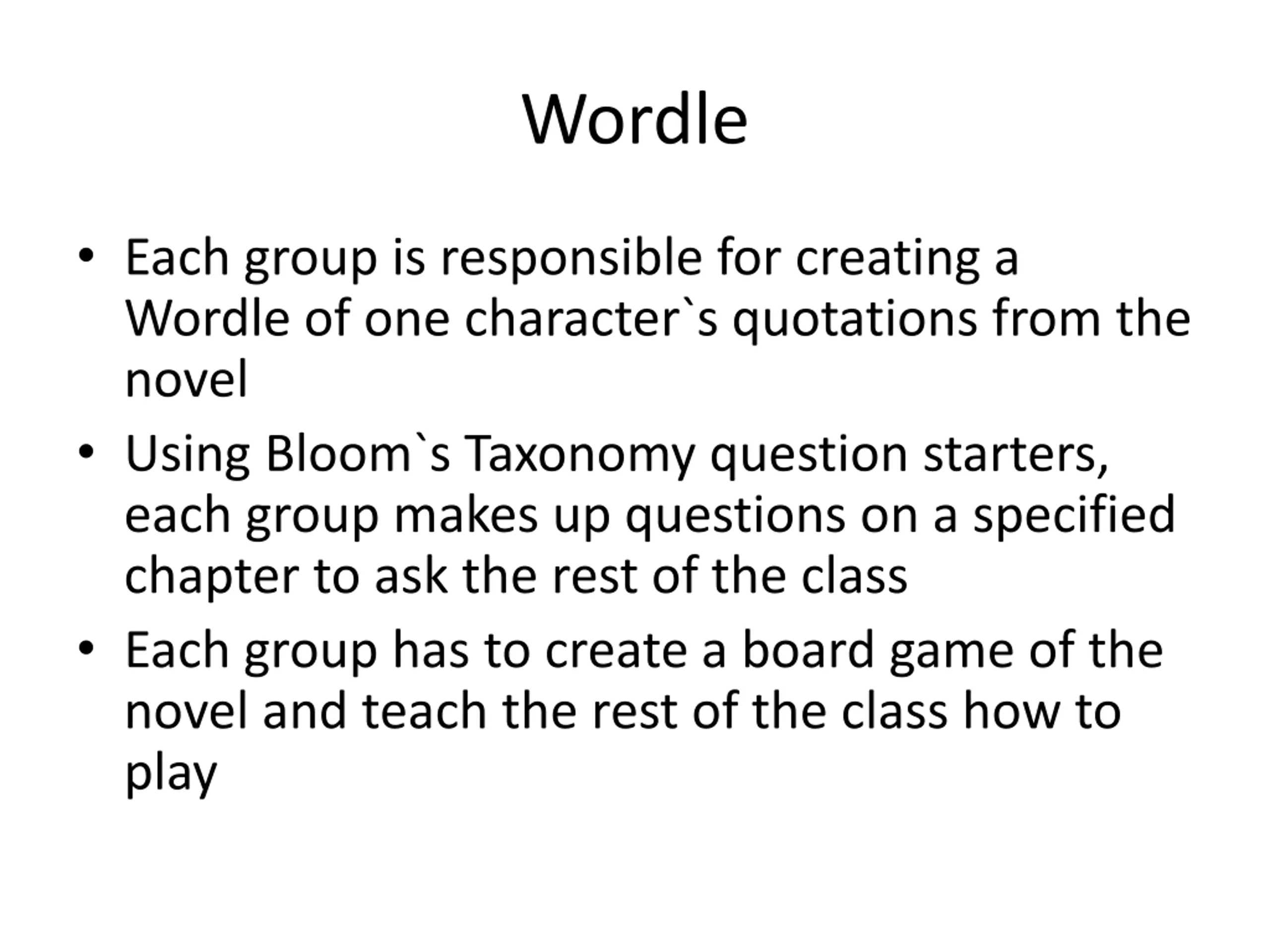 Wordle

• Each group is responsible for creating a Wordle of one character`s quotations from the novel
• Using Bloom`s Taxonomy question starters, each group makes up questions on a specified chapter to ask the rest of the class
• Each group has to create a board game of the novel and teach the rest of the class how to play